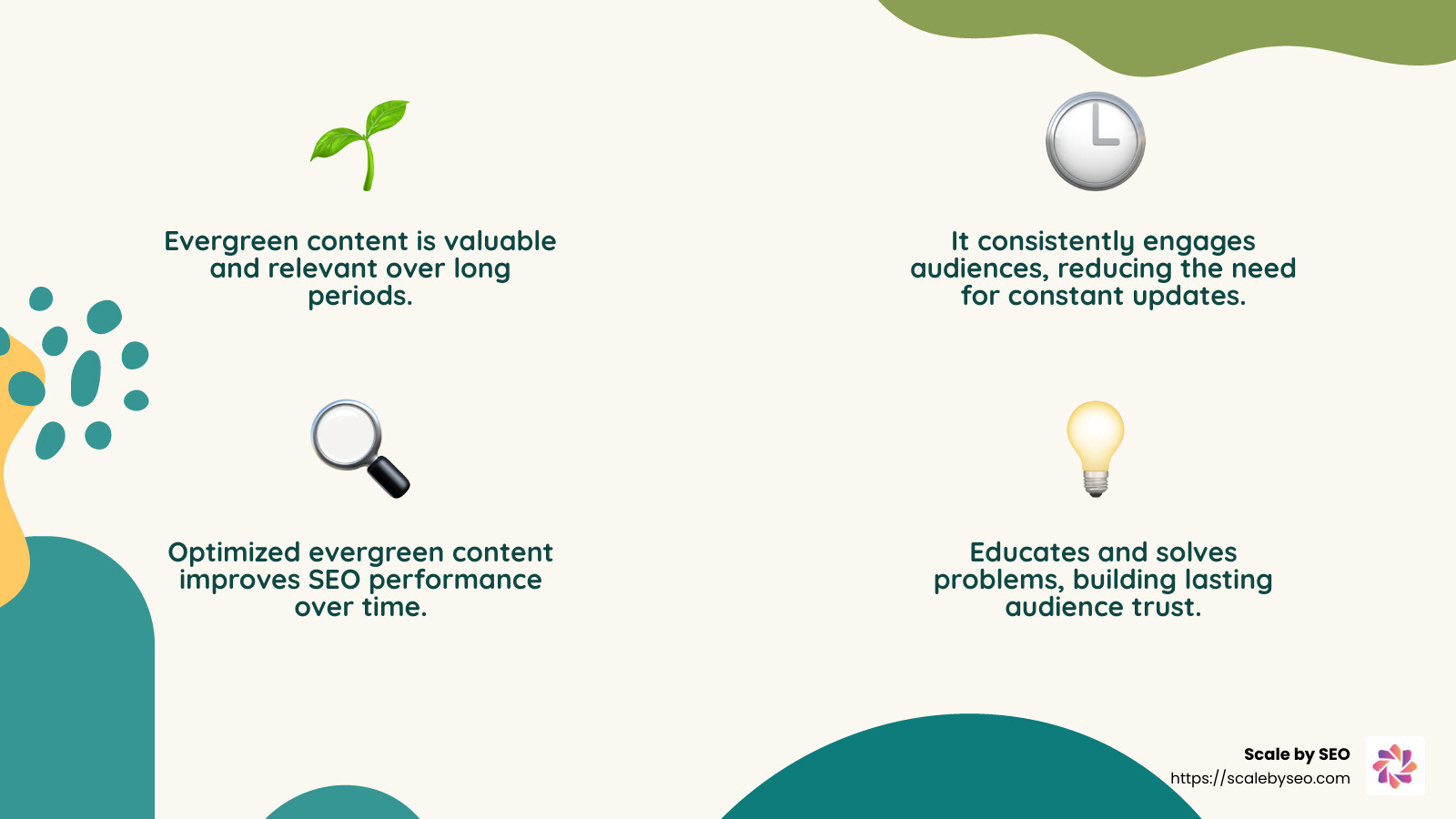 Evergreen content is valuable and relevant over long periods.

It consistently engages audiences, reducing the need for constant updates.

Optimized evergreen content improves SEO performance over time.

Educates and solves problems, building lasting audience trust.

Scale by SEO
https://scalebyseo.com